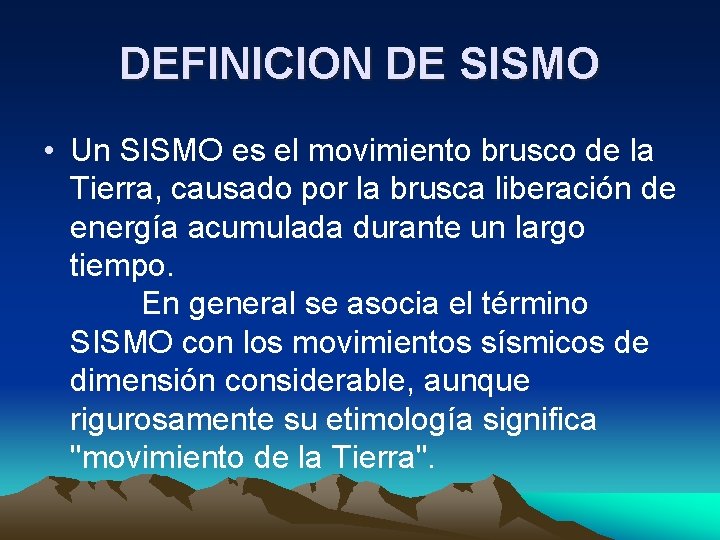 DEFINICION DE SISMO

• Un SISMO es el movimiento brusco de la Tierra, causado por la brusca liberación de energía acumulada durante un largo tiempo.

En general se asocia el término SISMO con los movimientos sísmicos de dimensión considerable, aunque rigurosamente su etimología significa "movimiento de la Tierra".